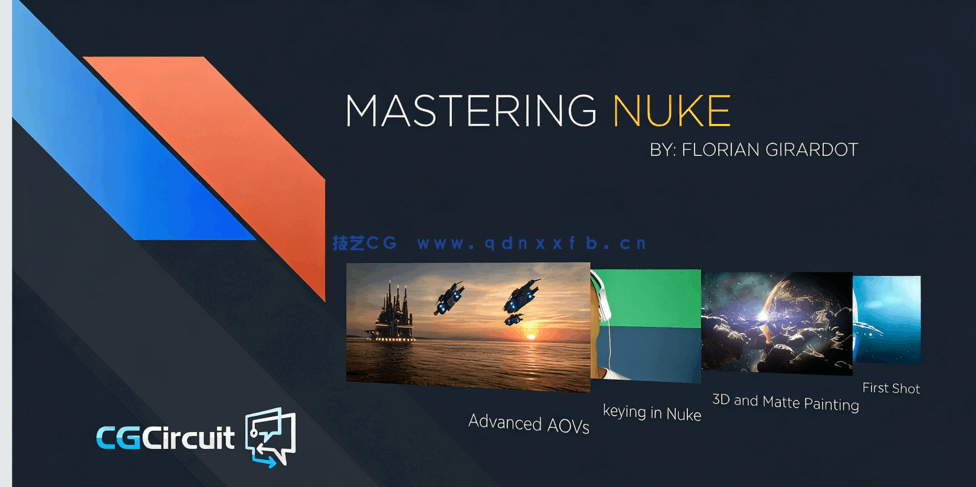 MASTERING NUKE
BY: FLORIAN GIRARDOT

技艺CG www.qdnxxfb.cn

Advanced AOVs
keying in Nuke
3D and Matte Painting
First Shot

CGCircuit